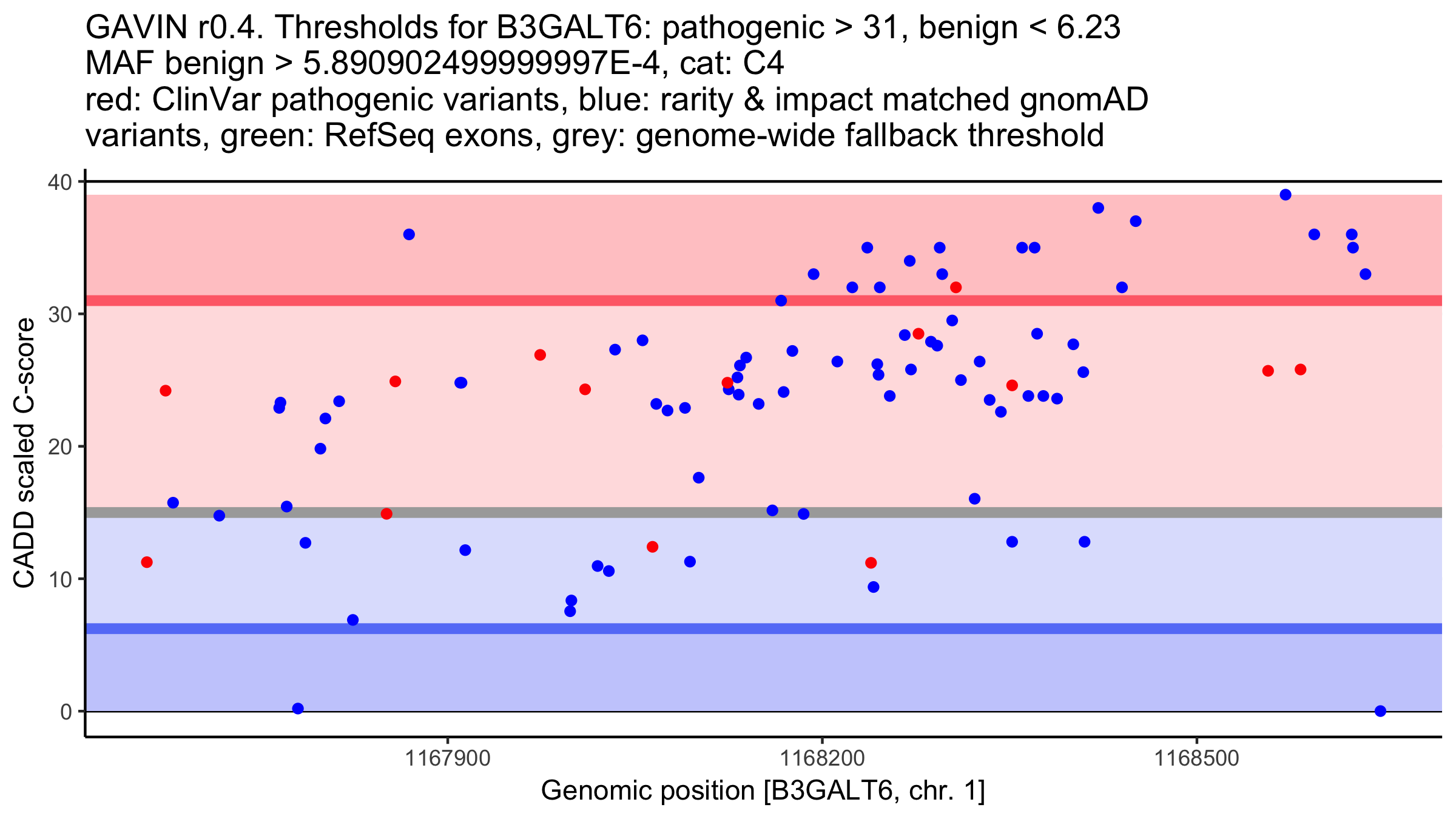 GAVIN r0.4. Thresholds for B3GALT6: pathogenic > 31, benign < 6.23
MAF benign > 5.890902499999997E-4, cat: C4
red: ClinVar pathogenic variants, blue: rarity & impact matched gnomAD variants, green: RefSeq exons, grey: genome-wide fallback threshold

CADD scaled C-score

40
30
20
10
0

1167900
1168200
1168500

Genomic position [B3GALT6, chr. 1]